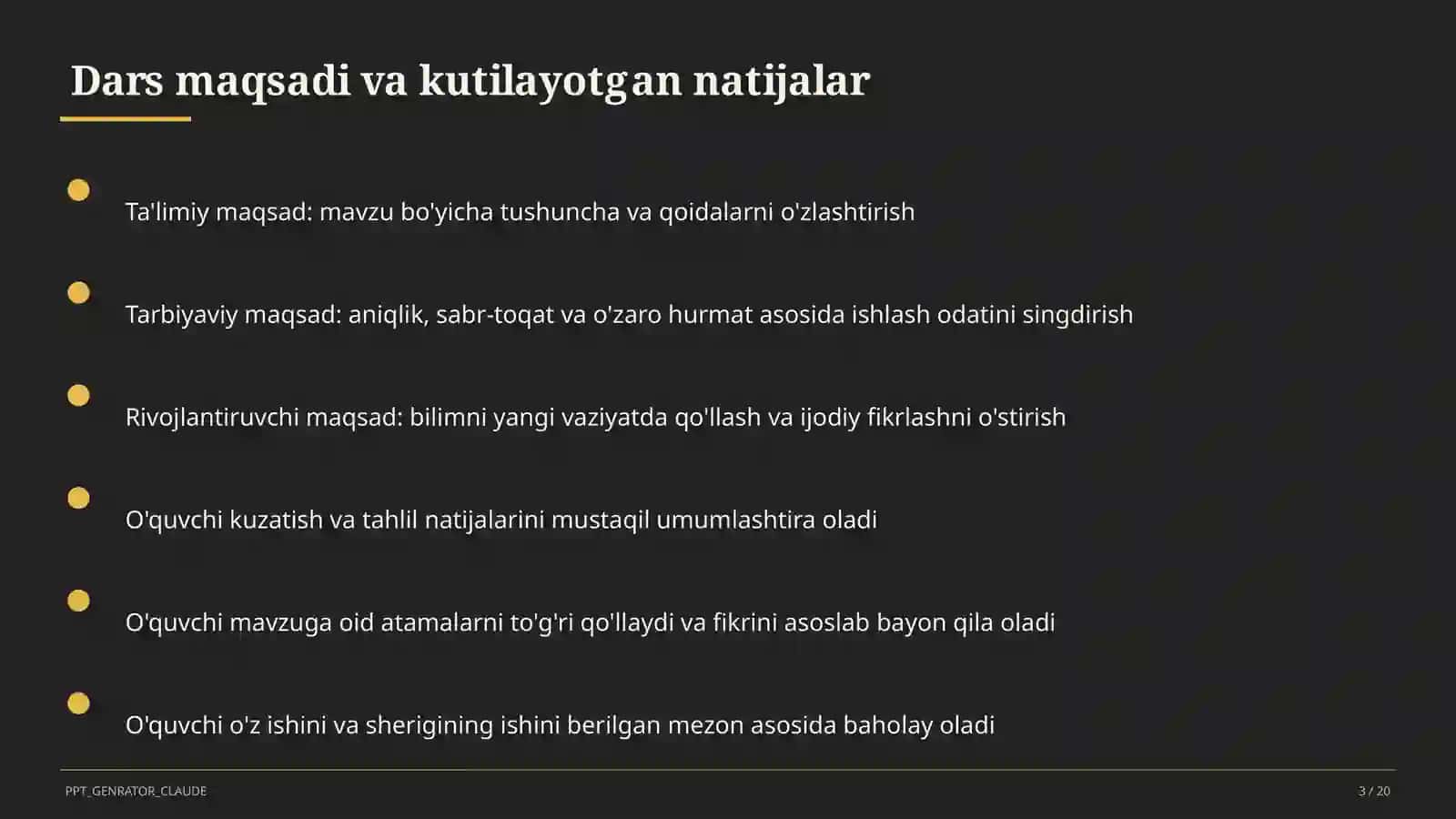 Dars maqsadi va kutilayotgan natijalar

Ta'limiy maqsad: mavzu bo'yicha tushuncha va qoidalarni o'zlashtirish

Tarbiyaviy maqsad: aniqlik, sabr-toqat va o'zaro hurmat asosida ishlash odatini singdirish

Rivojlantiruvchi maqsad: bilimni yangi vaziyatda qo'llash va ijodiy fikrlashni o'stirish

O'quvchi kuzatish va tahlil natijalarini mustaqil umumlashtira oladi

O'quvchi mavzuga oid atamalarni to'g'ri qo'llaydi va fikrini asoslab bayon qila oladi

O'quvchi o'z ishini va sherigining ishini berilgan mezon asosida baholay oladi

PPT_GENRATOR_CLAUDE

3 / 20